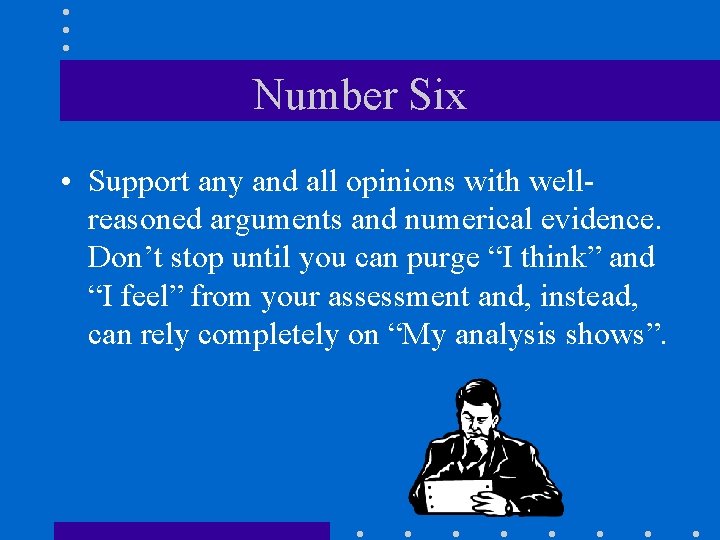 Number Six

• Support any and all opinions with well-reasoned arguments and numerical evidence. Don’t stop until you can purge “I think” and “I feel” from your assessment and, instead, can rely completely on “My analysis shows”.